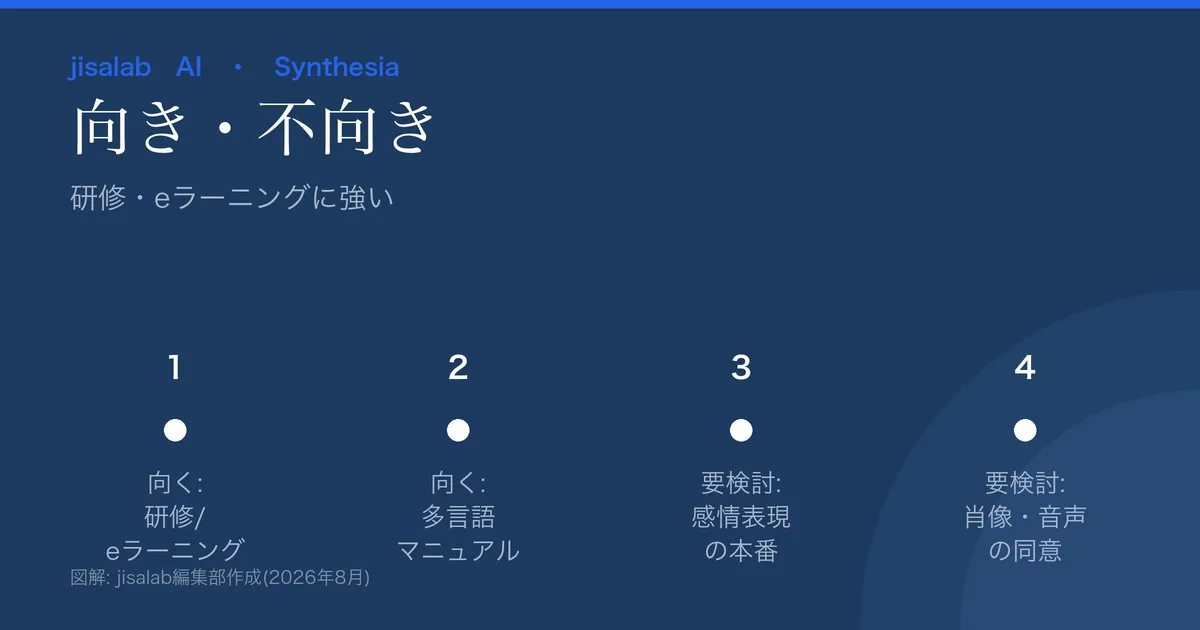 jisalab AI ・ Synthesia

向き・不向き

研修・eラーニングに強い

1

向く:
研修/
eラーニング

2

向く:
多言語
マニュアル

3

要検討:
感情表現
の本番

4

要検討:
肖像・音声
の同意

図解: jisalab編集部作成(2026年8月)